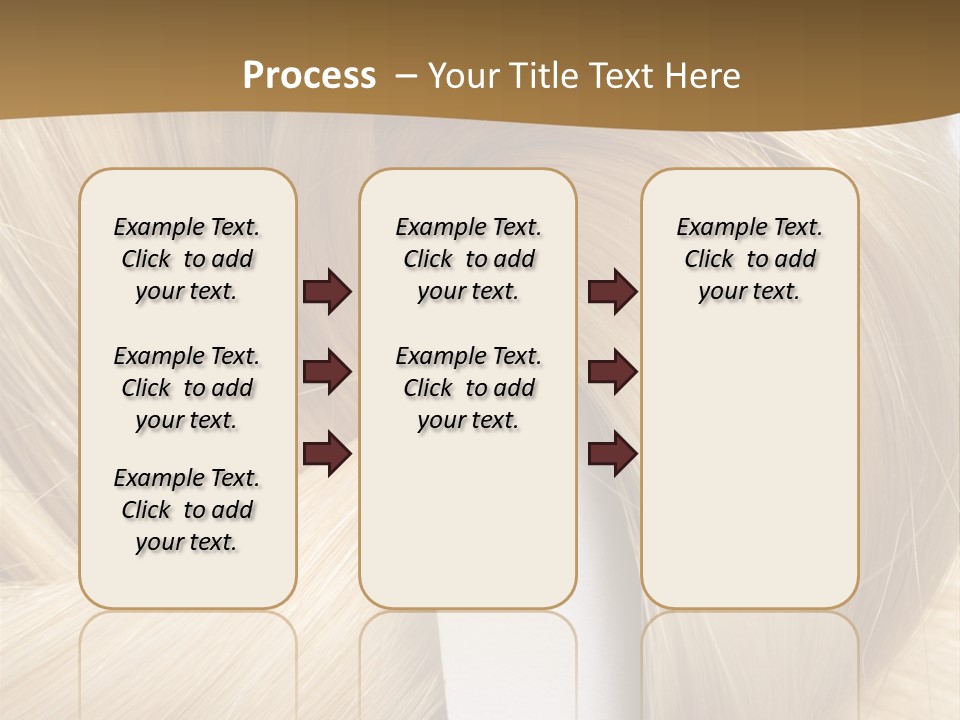 Process – Your Title Text Here

Example Text. Click to add your text.

Example Text. Click to add your text.

Example Text. Click to add your text.

Example Text. Click to add your text.

Example Text. Click to add your text.

Example Text. Click to add your text.